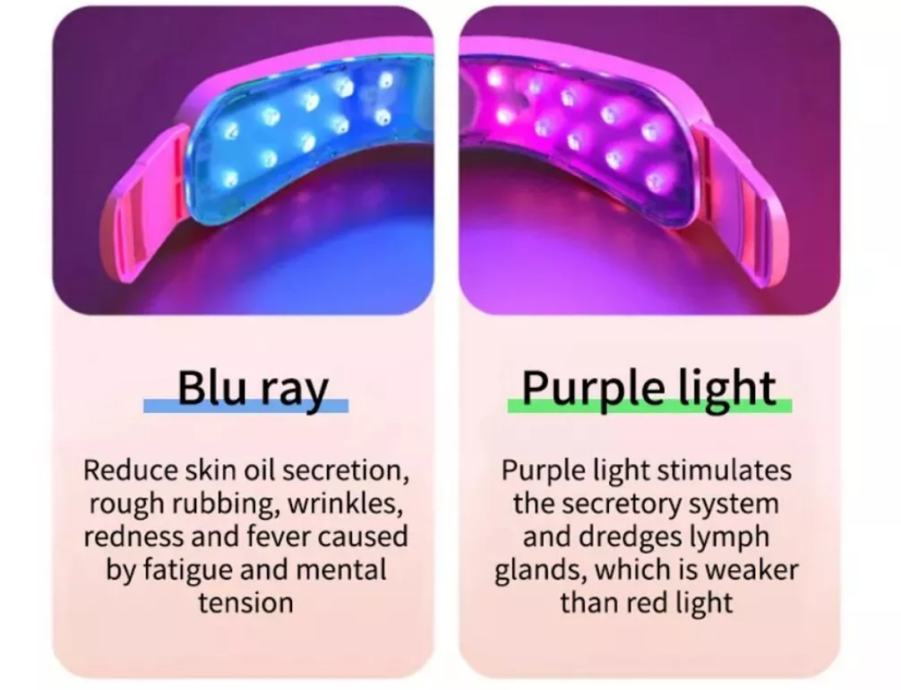 Blu ray

Reduce skin oil secretion, rough rubbing, wrinkles, redness and fever caused by fatigue and mental tension

Purple light

Purple light stimulates the secretory system and dredges lymph glands, which is weaker than red light